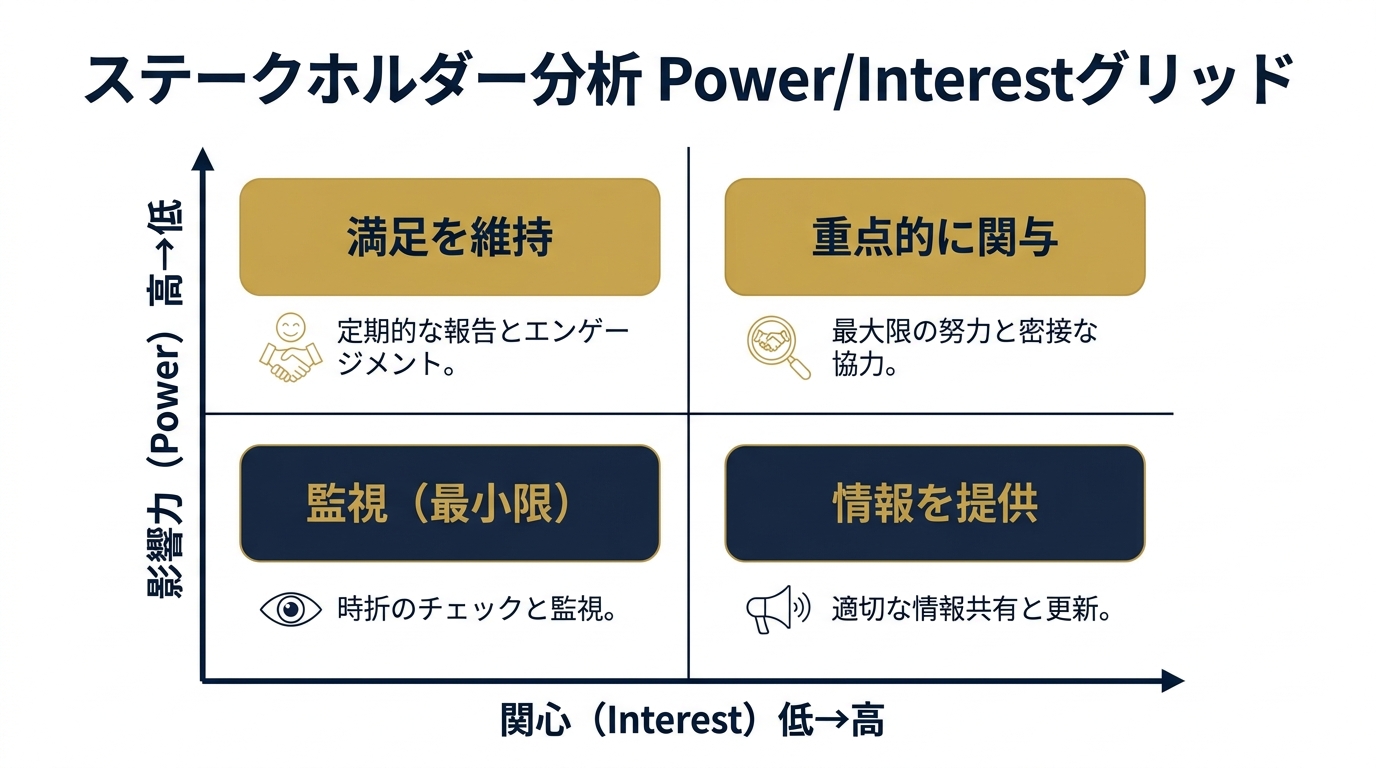 ステークホルダー分析 Power/Interestグリッド

影響力（Power）高→低

満足を維持

定期的な報告とエンゲージメント。

重点的に関与

最大限の努力と密接な協力。

監視（最小限）

時折のチェックと監視。

情報を提供

適切な情報共有と更新。

関心（Interest）低→高